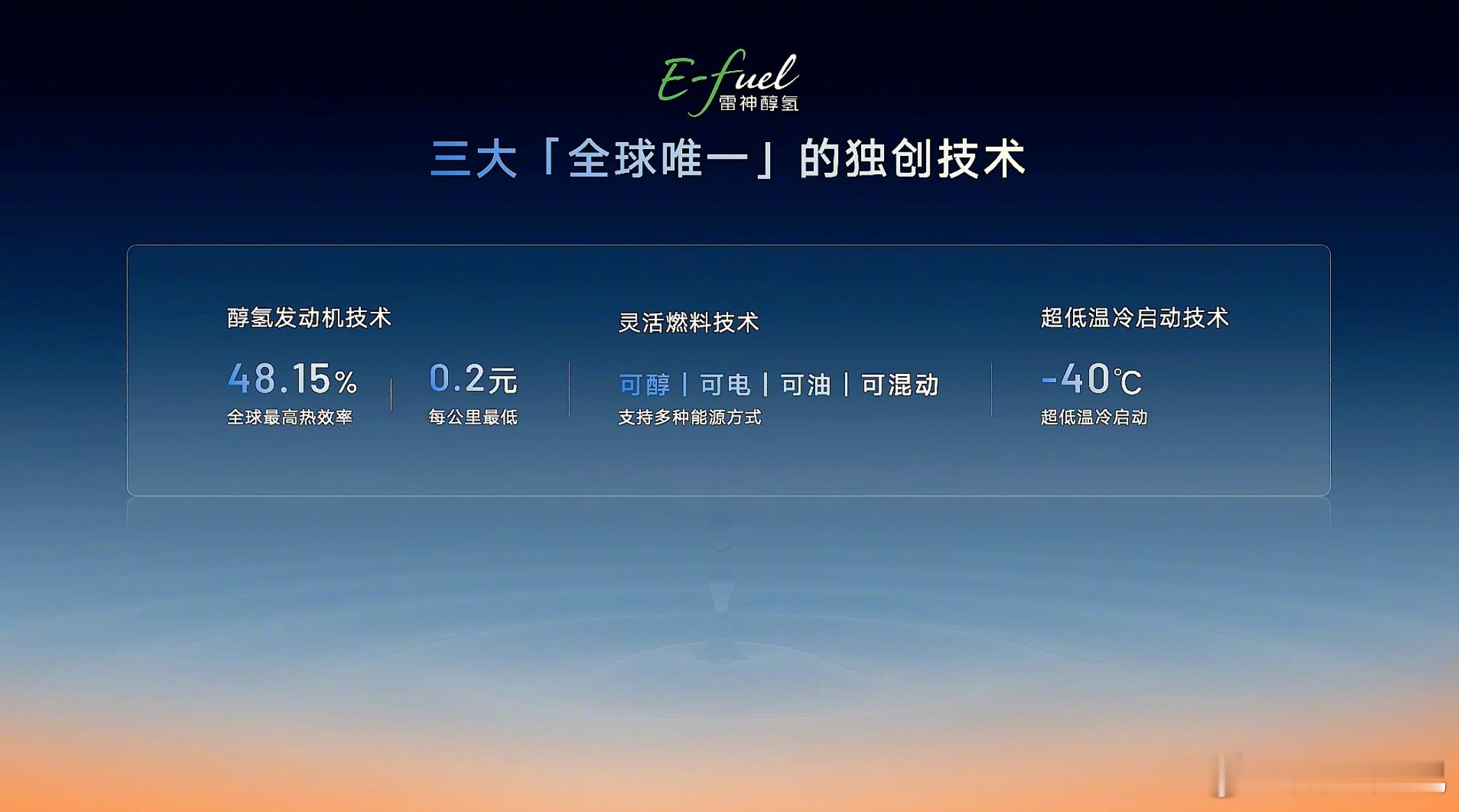 E-fuel
雷神醇氢

三大「全球唯一」的独创技术

醇氢发动机技术

48.15%
全球最高热效率

0.2元
每公里最低

灵活燃料技术

可醇 | 可电 | 可油 | 可混动
支持多种能源方式

超低温冷启动技术

-40℃
超低温冷启动